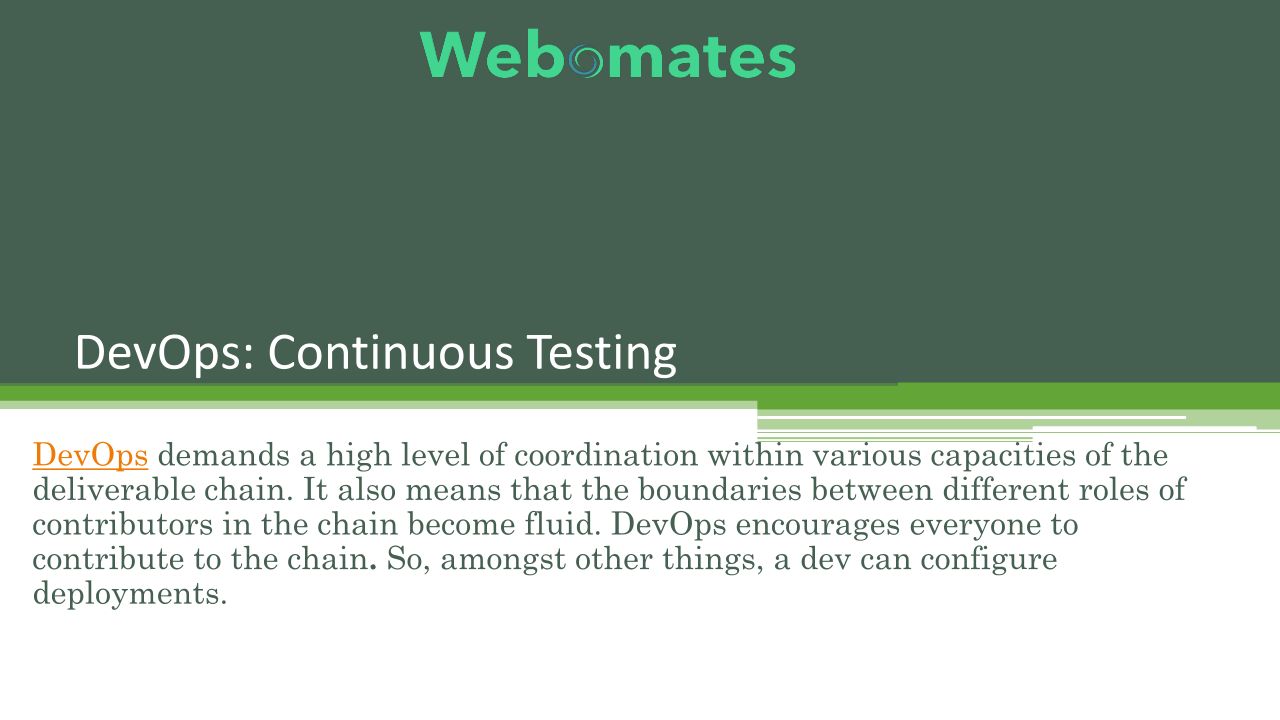 Webomates

DevOps: Continuous Testing

DevOps demands a high level of coordination within various capacities of the deliverable chain. It also means that the boundaries between different roles of contributors in the chain become fluid. DevOps encourages everyone to contribute to the chain. So, amongst other things, a dev can configure deployments.